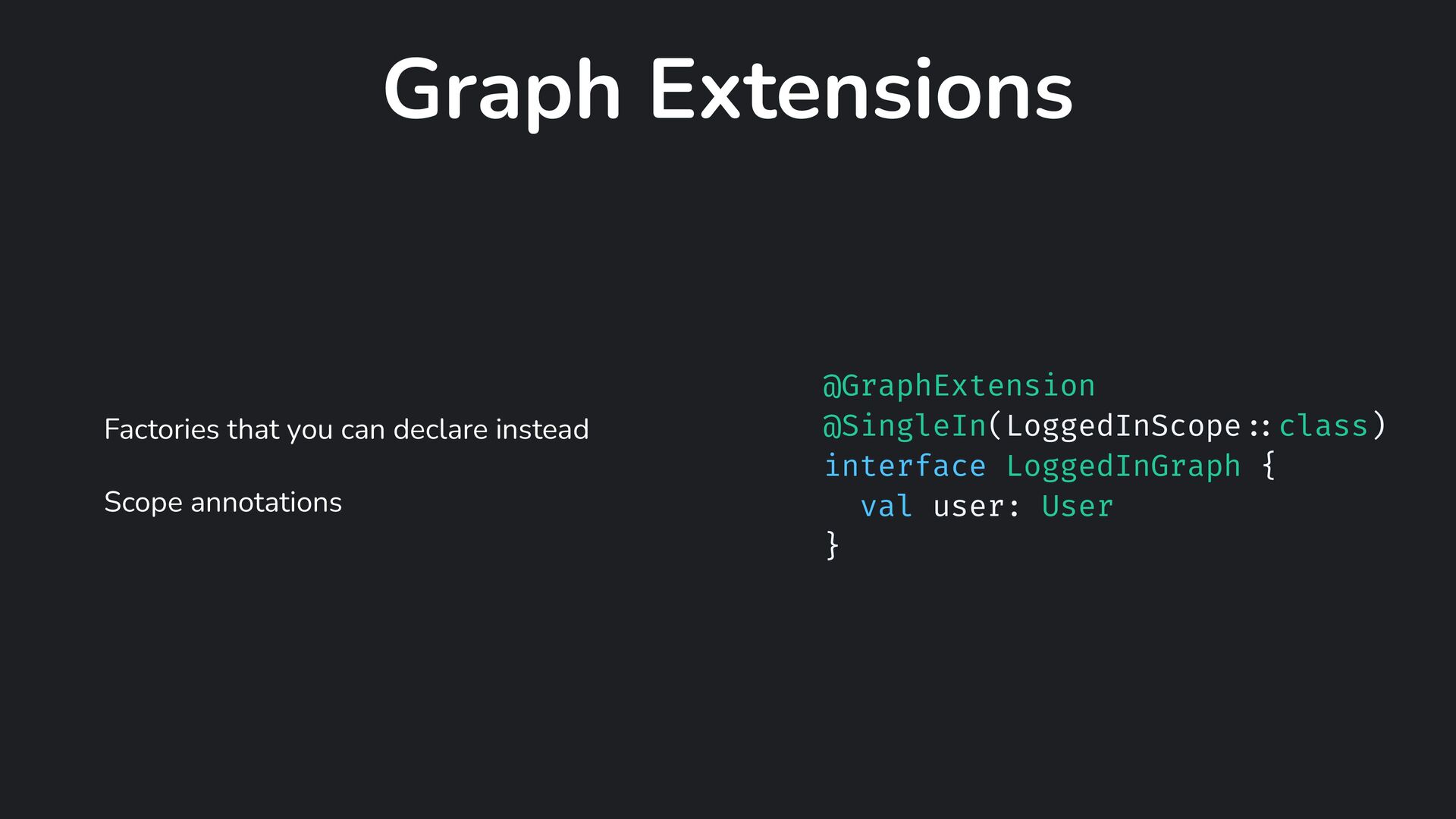 Graph Extensions

Factories that you can declare instead

Scope annotations

@GraphExtension
@SingleIn(LoggedInScope::class)
interface LoggedInGraph {
  val user: User
}